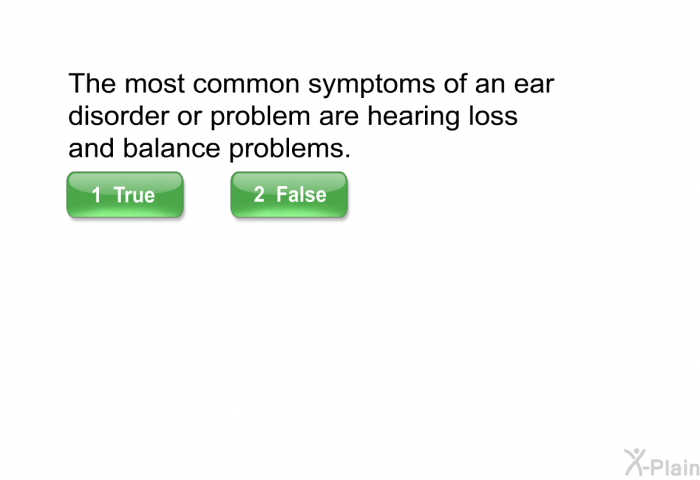 The most common symptoms of an ear disorder or problem are hearing loss and balance problems.

1 True

2 False

X-Plain